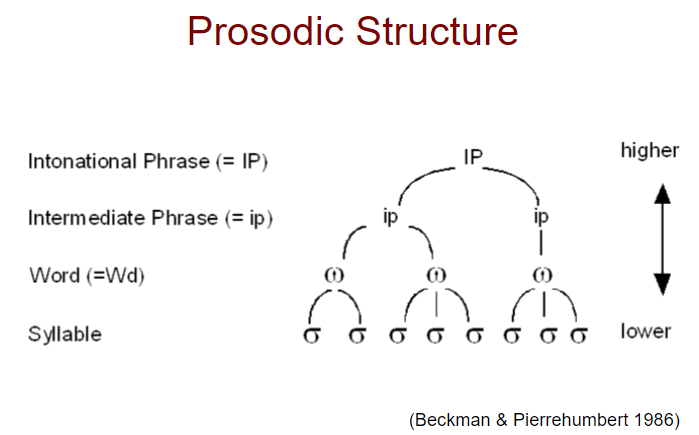 Prosodic Structure

Intonational Phrase (= IP)

Intermediate Phrase (= ip)

Word (=Wd)

Syllable

IP

ip ip

ω ω ω

σ σ σ σ σ σ σ σ

higher

lower

(Beckman & Pierrehumbert 1986)